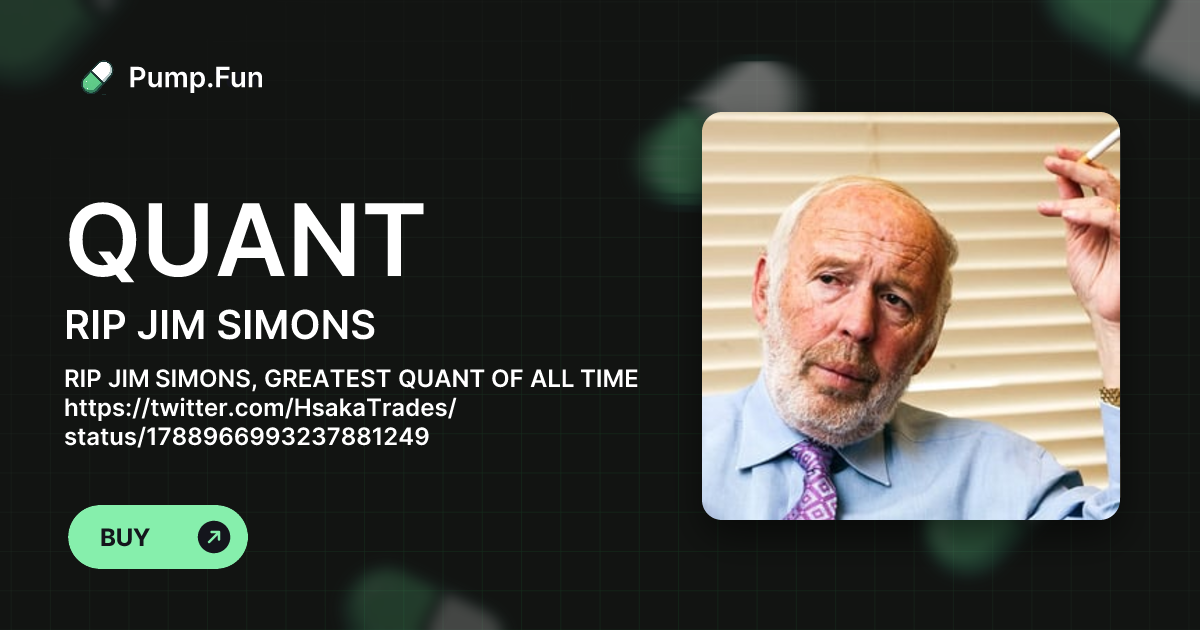 Pump.Fun

QUANT

RIP JIM SIMONS

RIP JIM SIMONS, GREATEST QUANT OF ALL TIME https://twitter.com/HsakaTrades/status/1788966993237881249

BUY